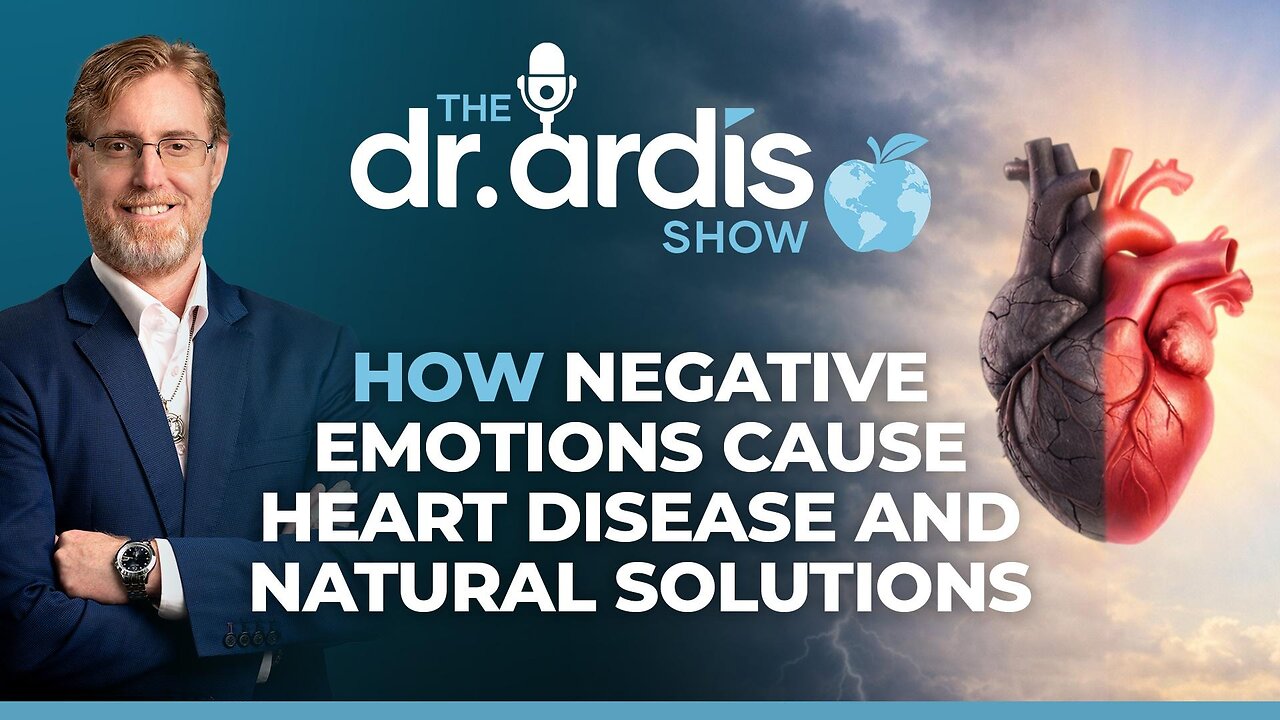 THE dr. ardis SHOW

HOW NEGATIVE EMOTIONS CAUSE HEART DISEASE AND NATURAL SOLUTIONS